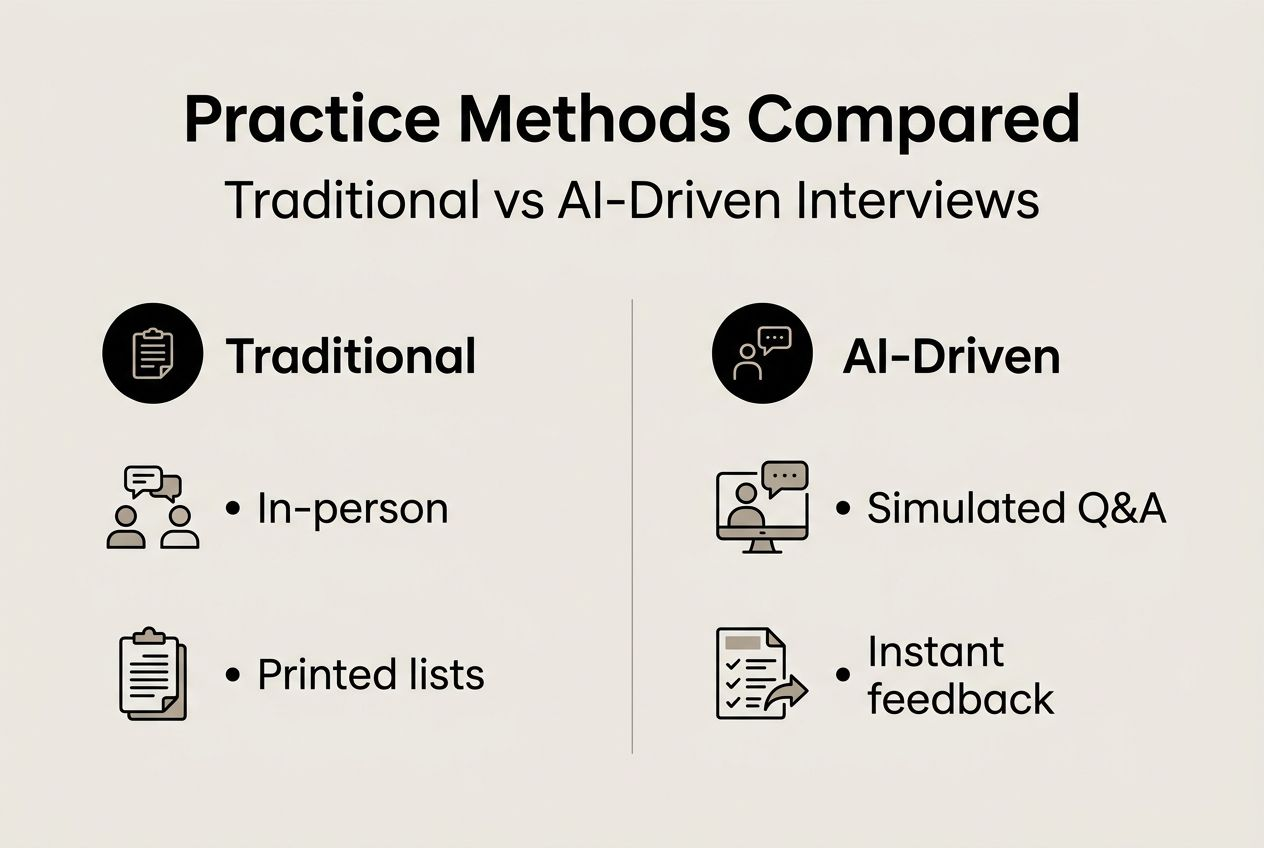 Practice Methods Compared

Traditional vs AI-Driven Interviews

Traditional

• In-person

• Printed lists

AI-Driven

• Simulated Q&A

• Instant feedback